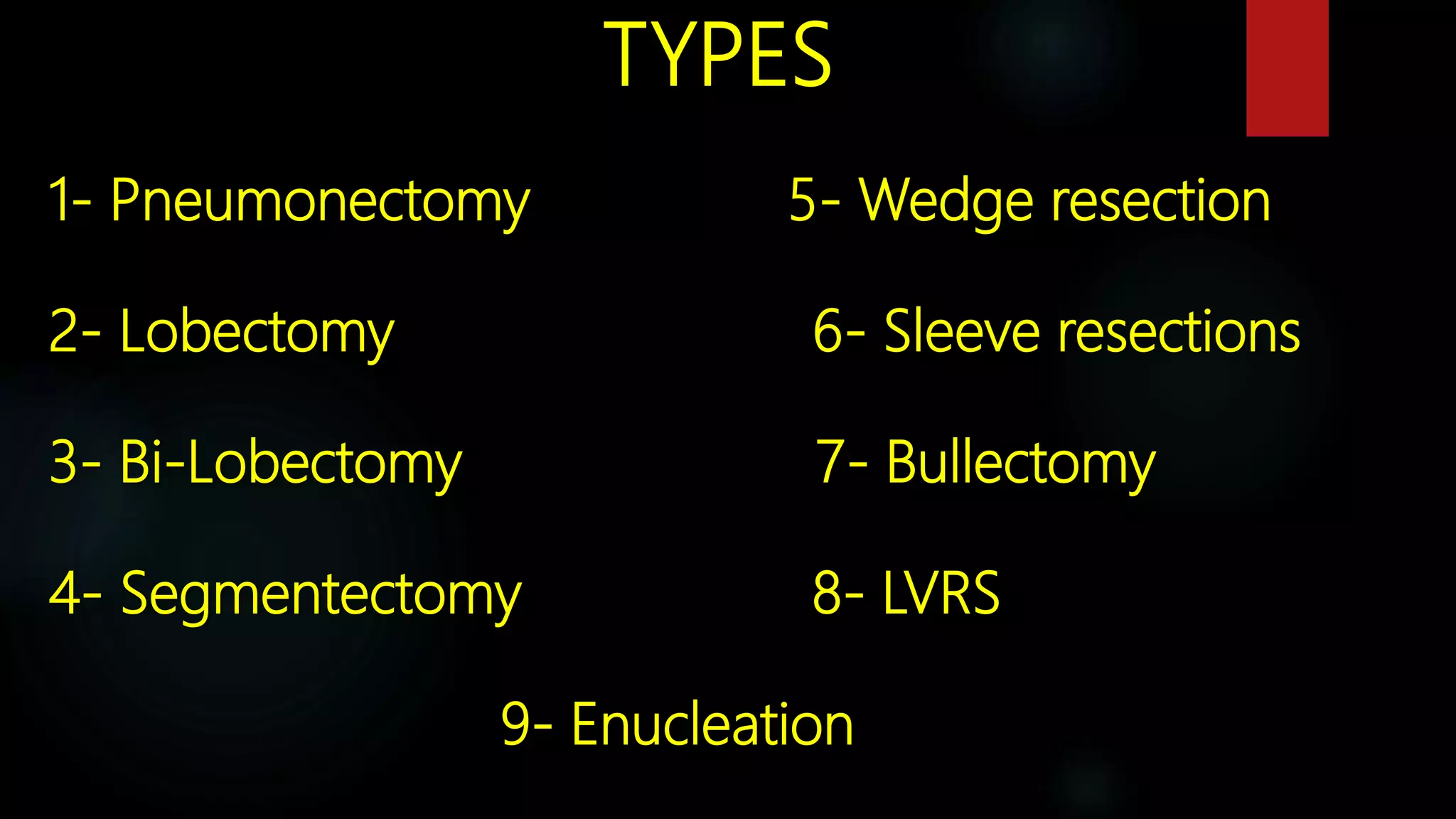 TYPES

1- Pneumonectomy

2- Lobectomy

3- Bi-Lobectomy

4- Segmentectomy

5- Wedge resection

6- Sleeve resections

7- Bullectomy

8- LVRS

9- Enucleation